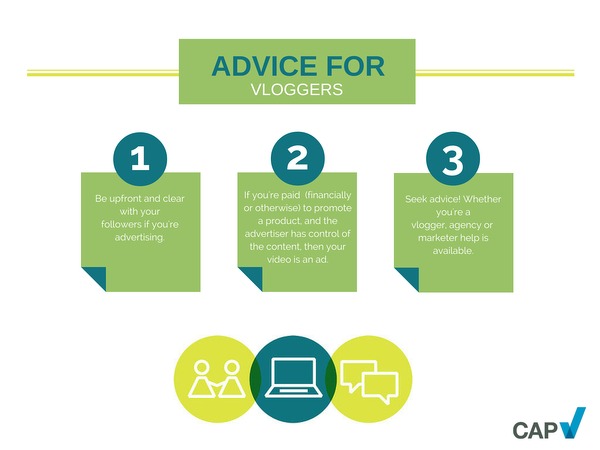 ADVICE FOR
VLOGGERS

1

Be upfront and clear with your followers if you're advertising.

2

If you're paid (financially or otherwise) to promote a product, and the advertiser has control of the content, then your video is an ad.

3

Seek advice! Whether you're a vlogger, agency or marketer help is available.

CAP